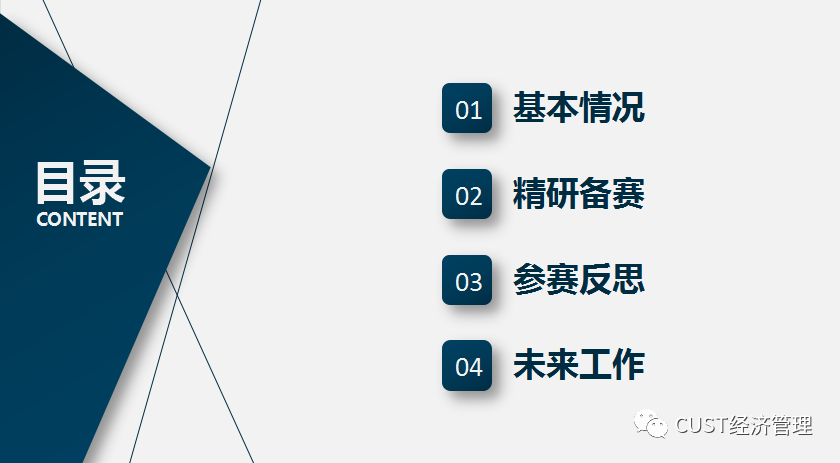 目录
CONTENT

01 基本情况

02 精研备赛

03 参赛反思

04 未来工作

CUST经济管理